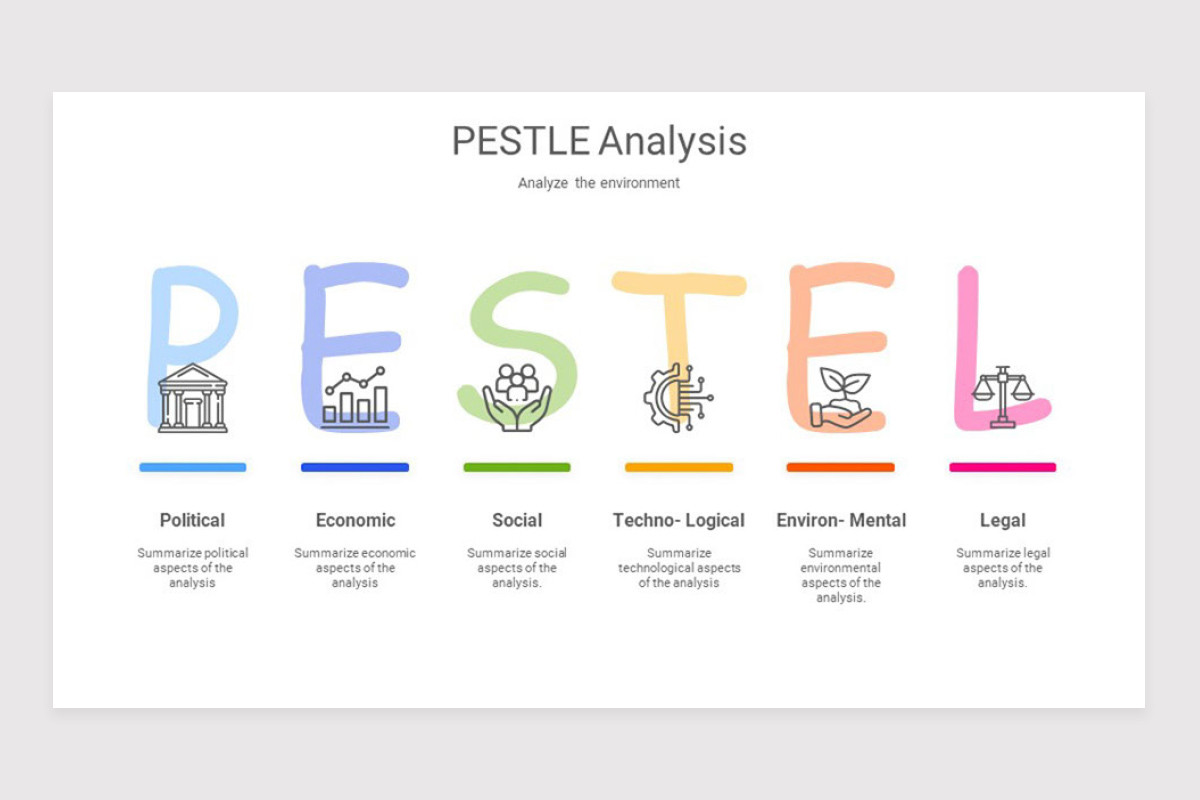 PESTLE Analysis

Analyze the environment

P E S T E L

Political

Summarize political aspects of the analysis

Economic

Summarize economic aspects of the analysis

Social

Summarize social aspects of the analysis.

Techno- Logical

Summarize technological aspects of the analysis

Environ- Mental

Summarize environmental aspects of the analysis.

Legal

Summarize legal aspects of the analysis.